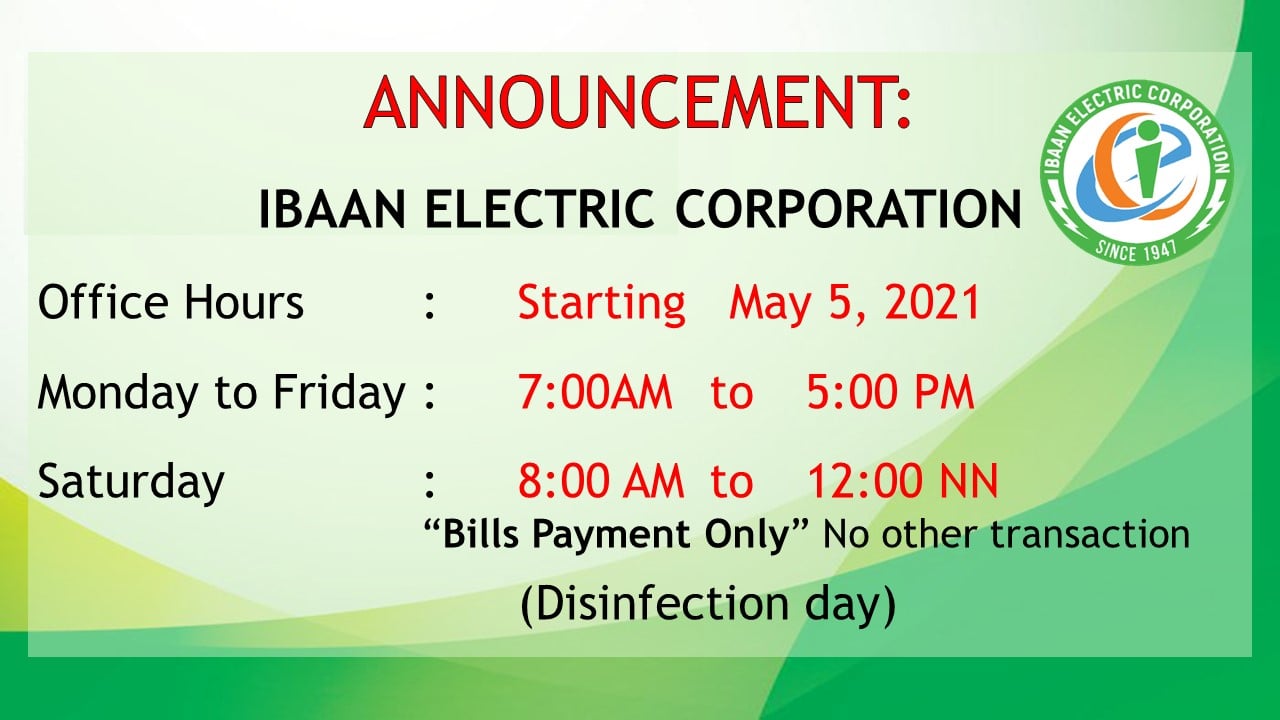 ANNOUNCEMENT:

IBAAN ELECTRIC CORPORATION

IBAAN ELECTRIC CORPORATION
SINCE 1947

Office Hours : Starting May 5, 2021

Monday to Friday : 7:00AM to 5:00 PM

Saturday : 8:00 AM to 12:00 NN

“Bills Payment Only” No other transaction

(Disinfection day)